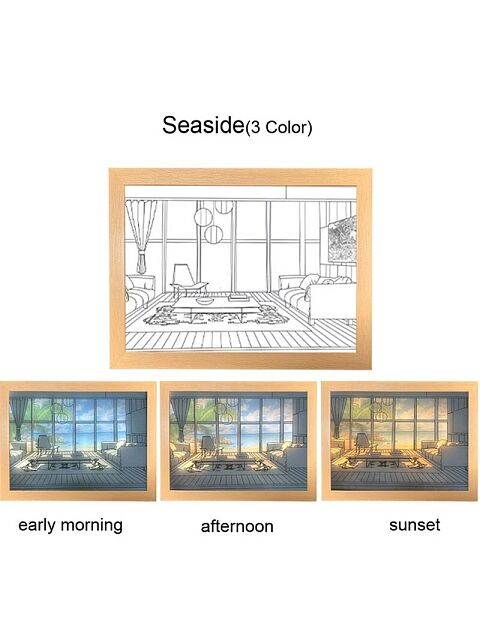 Seaside(3 Color)

early morning

afternoon

sunset